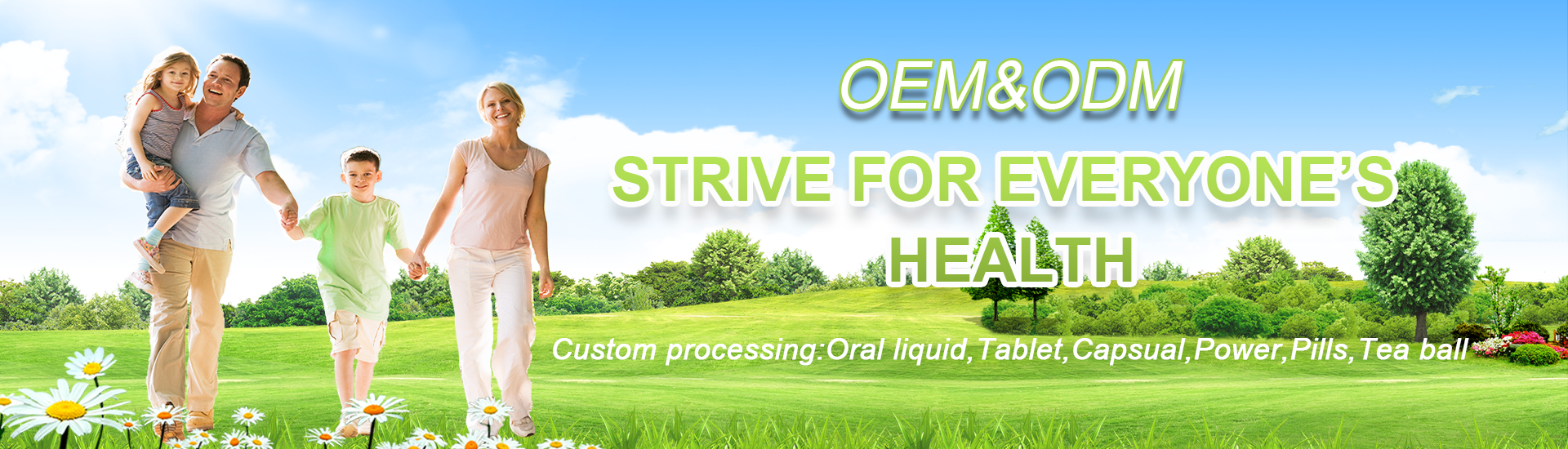 OEM&ODM

STRIVE FOR EVERYONE'S HEALTH

Custom processing:Oral liquid,Tablet,Capsual,Power,Pills,Tea ball